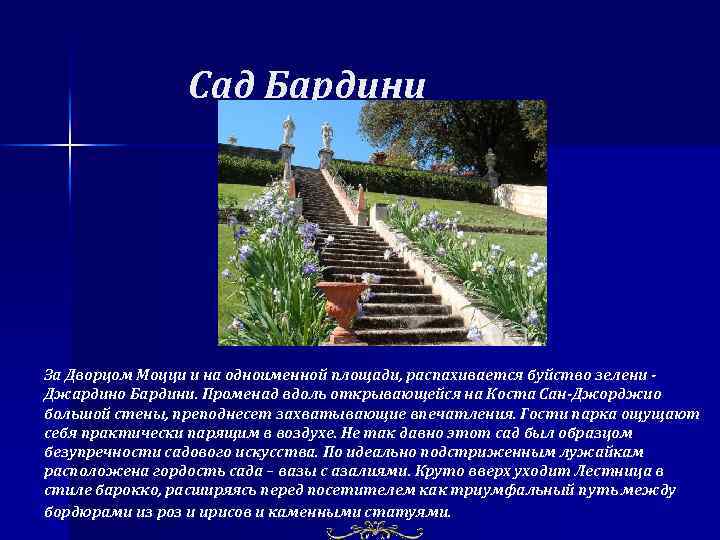 Сад Бардини

За Дворцом Моцци и на одноименной площади, распахивается буйство зелени - Джардино Бардини. Променад вдоль открывающейся на Коста Сан-Джорджио большой стены, преподнесет захватывающие впечатления. Гости парка ощущают себя практически парящим в воздухе. Не так давно этот сад был образцом безупречности садового искусства. По идеально подстриженным лужайкам расположена гордость сада – вазы с азалиями. Круто вверх уходит Лестница в стиле барокко, расширяясь перед посетителем как триумфальный путь между бордюрами из роз и ирисов и каменными статуями.